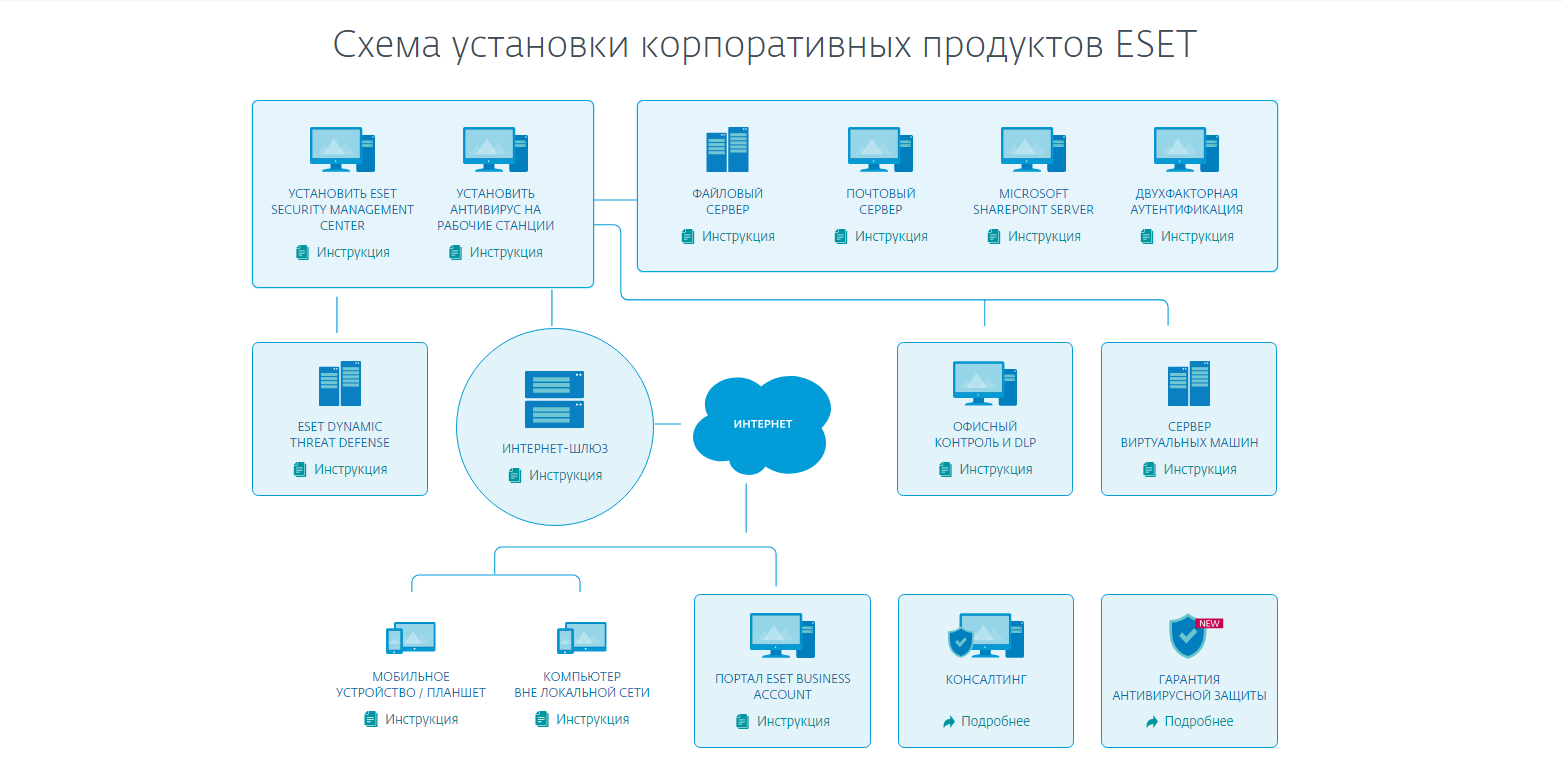 Схема установки корпоративных продуктов ESET

УСТАНОВИТЬ ESET SECURITY MANAGEMENT CENTER
Инструкция

УСТАНОВИТЬ АНТИВИРУС НА РАБОЧИЕ СТАНЦИИ
Инструкция

ФАЙЛОВЫЙ СЕРВЕР
Инструкция

ПОЧТОВЫЙ СЕРВЕР
Инструкция

MICROSOFT SHAREPOINT SERVER
Инструкция

ДВУХФАКТОРНАЯ АУТЕНТИФИКАЦИЯ
Инструкция

ESET DYNAMIC THREAT DEFENSE
Инструкция

ИНТЕРНЕТ-ШЛЮЗ
Инструкция

ИНТЕРНЕТ

ОФИСНЫЙ КОНТРОЛЬ И DLP
Инструкция

СЕРВЕР ВИРТУАЛЬНЫХ МАШИН
Инструкция

МОБИЛЬНОЕ УСТРОЙСТВО / ПЛАНШЕТ
Инструкция

КОМПЬЮТЕР ВНЕ ЛОКАЛЬНОЙ СЕТИ
Инструкция

ПОРТАЛ ESET BUSINESS ACCOUNT
Инструкция

КОНСАЛТИНГ
Подробнее

NEW
ГАРАНТИЯ АНТИВИРУСНОЙ ЗАЩИТЫ
Подробнее